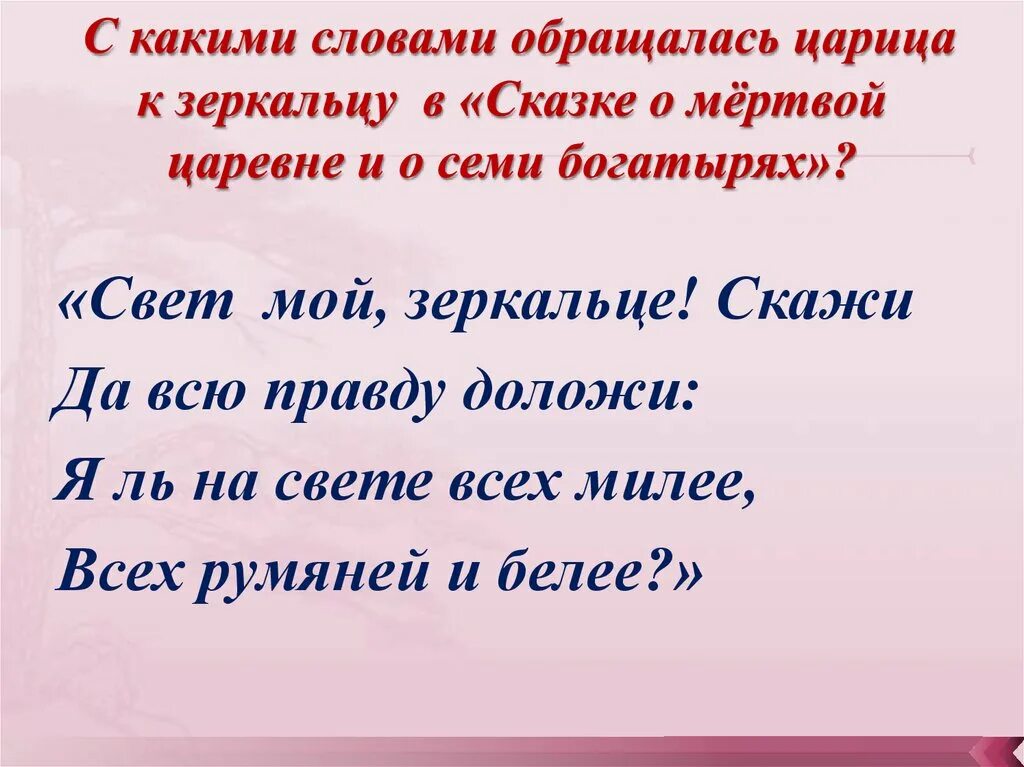 С какими словами обращалась царица к зеркальцу в «Сказке о мёртвой царевне и о семи богатырях»?

«Свет мой, зеркальце! Скажи
Да всю правду доложи:
Я ль на свете всех милее,
Всех румяней и белее?»